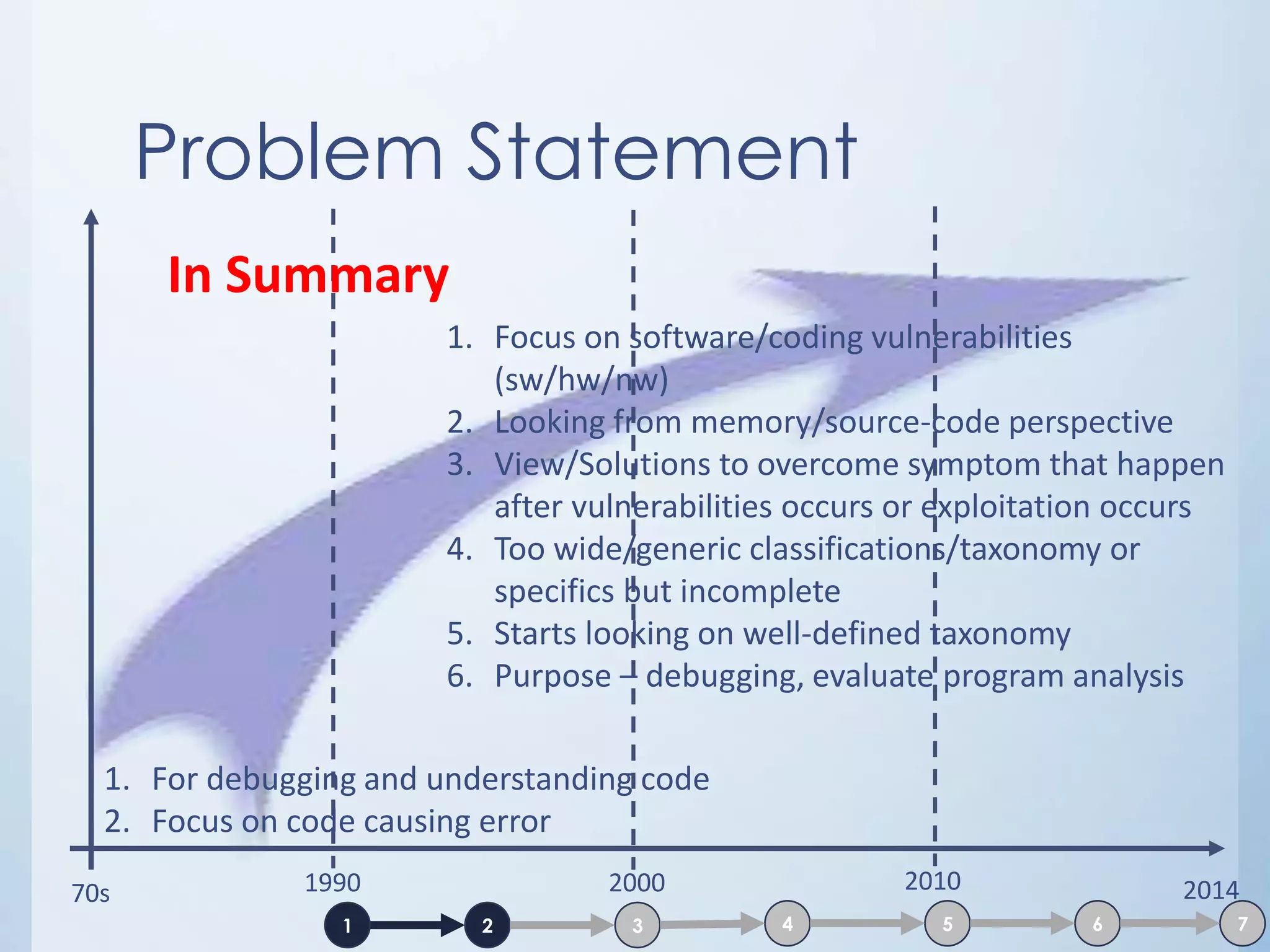 Problem Statement

In Summary

1. Focus on software/coding vulnerabilities (sw/hw/nw)
2. Looking from memory/source-code perspective
3. View/Solutions to overcome symptom that happen after vulnerabilities occurs or exploitation occurs
4. Too wide/generic classifications/taxonomy or specifics but incomplete
5. Starts looking on well-defined taxonomy
6. Purpose – debugging, evaluate program analysis

1. For debugging and understanding code
2. Focus on code causing error

70s
1990
2000
2010
2014

1
2
3
4
5
6
7